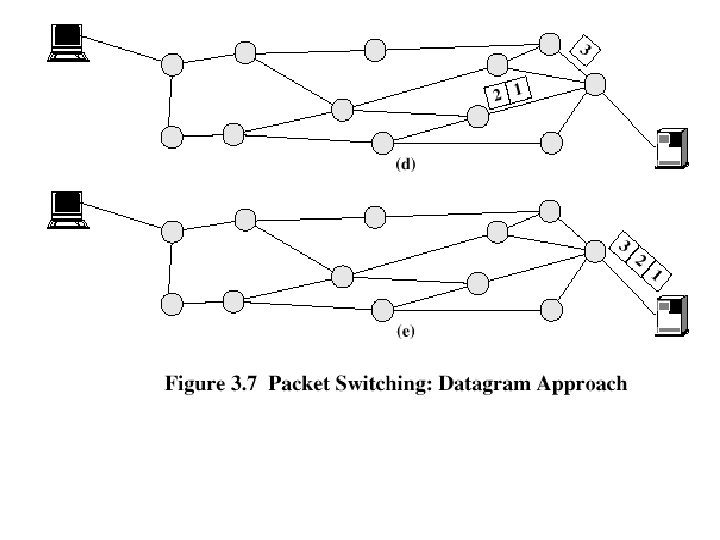 3

2 1

(d)

3 2 1

(e)

Figure 3.7 Packet Switching: Datagram Approach